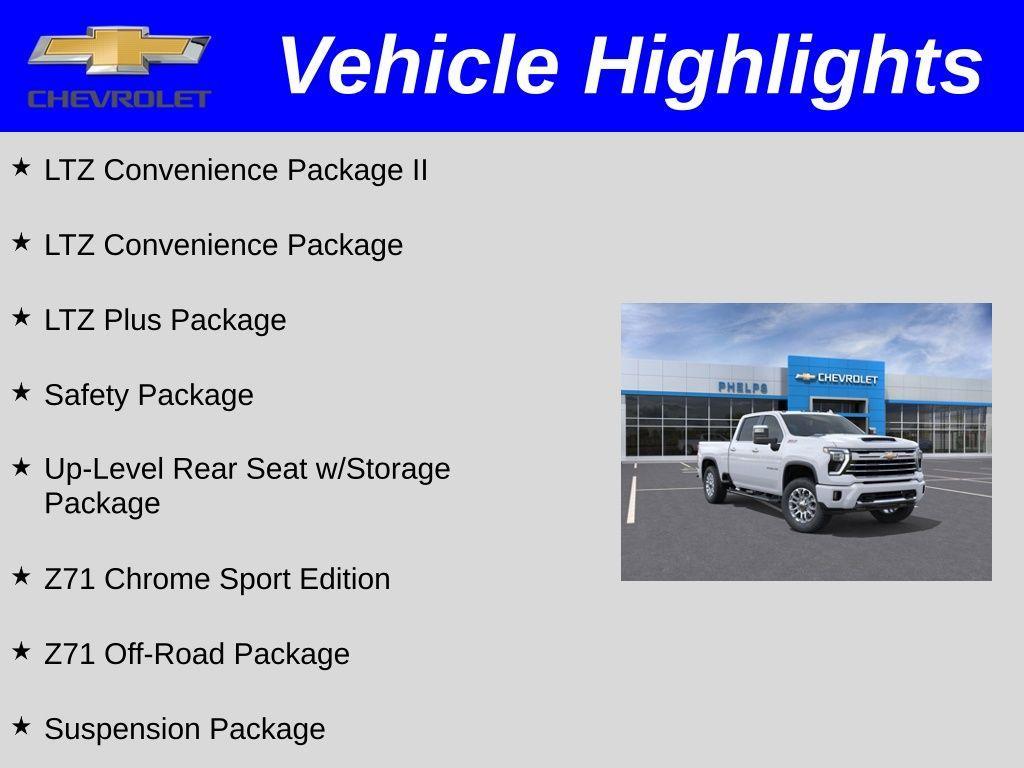 CHEVROLET

Vehicle Highlights

★ LTZ Convenience Package II

★ LTZ Convenience Package

★ LTZ Plus Package

★ Safety Package

★ Up-Level Rear Seat w/Storage Package

★ Z71 Chrome Sport Edition

★ Z71 Off-Road Package

★ Suspension Package

PHELPS

CHEVROLET